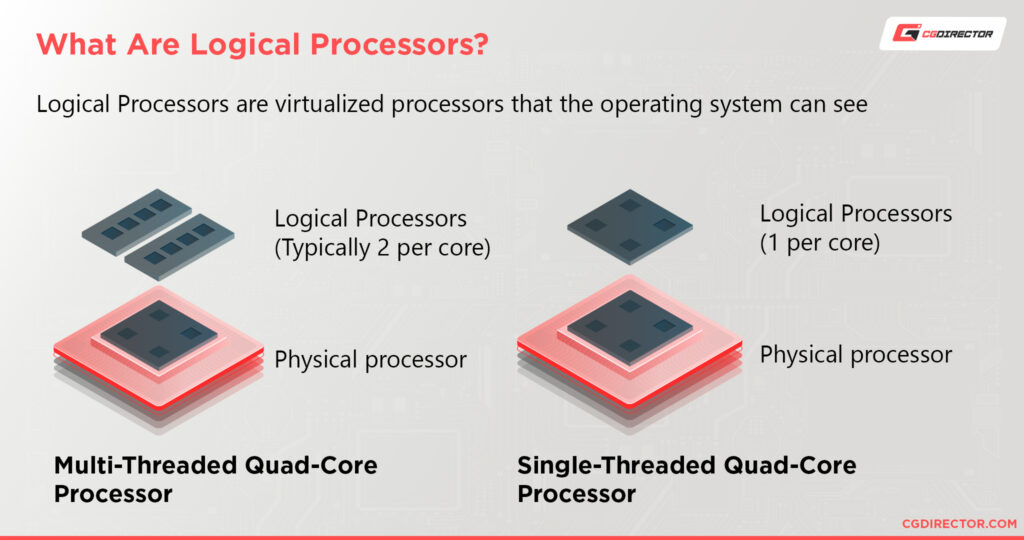 What Are Logical Processors?

CGDIRECTOR

Logical Processors are virtualized processors that the operating system can see

Logical Processors (Typically 2 per core)

Physical processor

Multi-Threaded Quad-Core Processor

Logical Processors (1 per core)

Physical processor

Single-Threaded Quad-Core Processor

CGDIRECTOR.COM